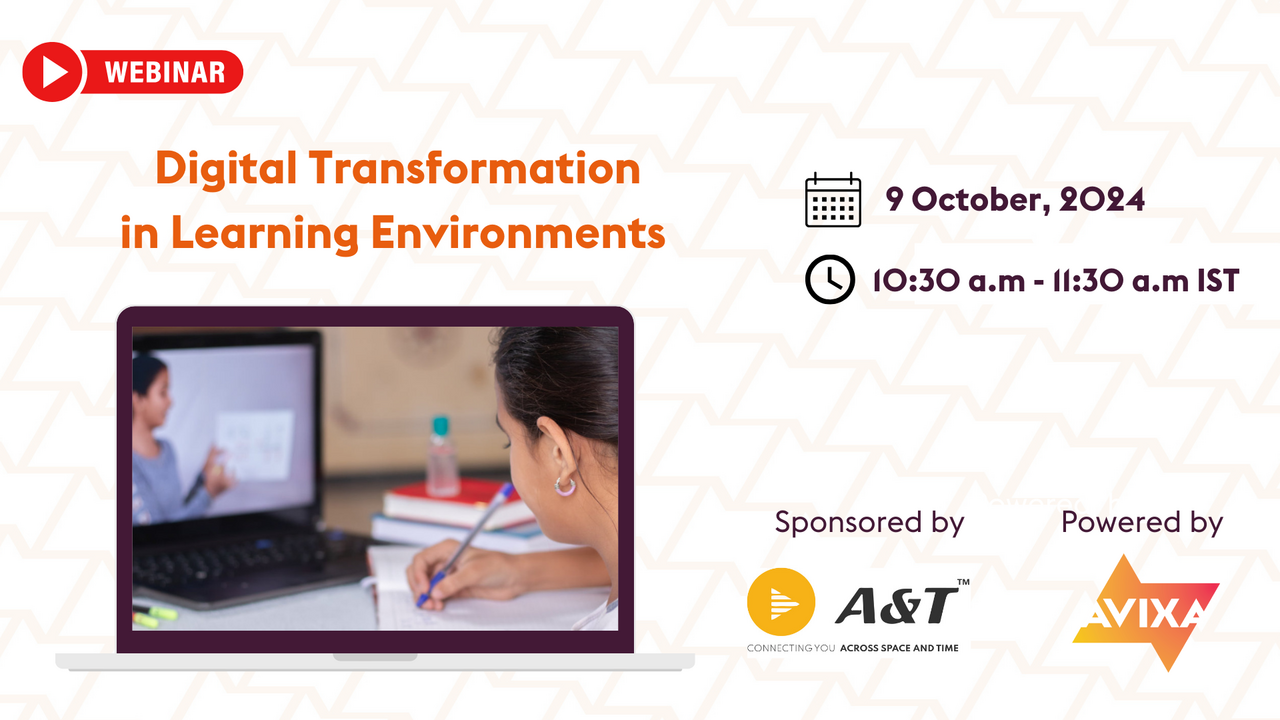 WEBINAR

Digital Transformation in Learning Environments

9 October, 2024

10:30 a.m - 11:30 a.m IST

Sponsored by

A&T™
CONNECTING YOU ACROSS SPACE AND TIME

Powered by

AVIXA